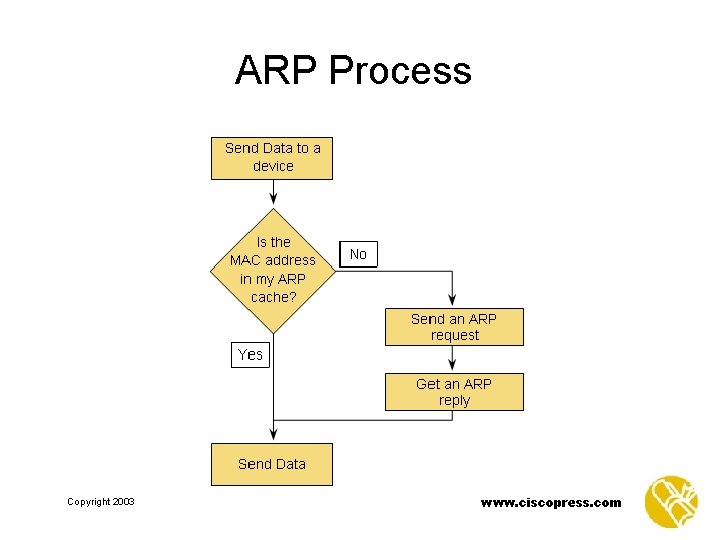 ARP Process

Send Data to a device

Is the MAC address in my ARP cache?

No

Send an ARP request

Get an ARP reply

Yes

Send Data

Copyright 2003

www.ciscopress.com